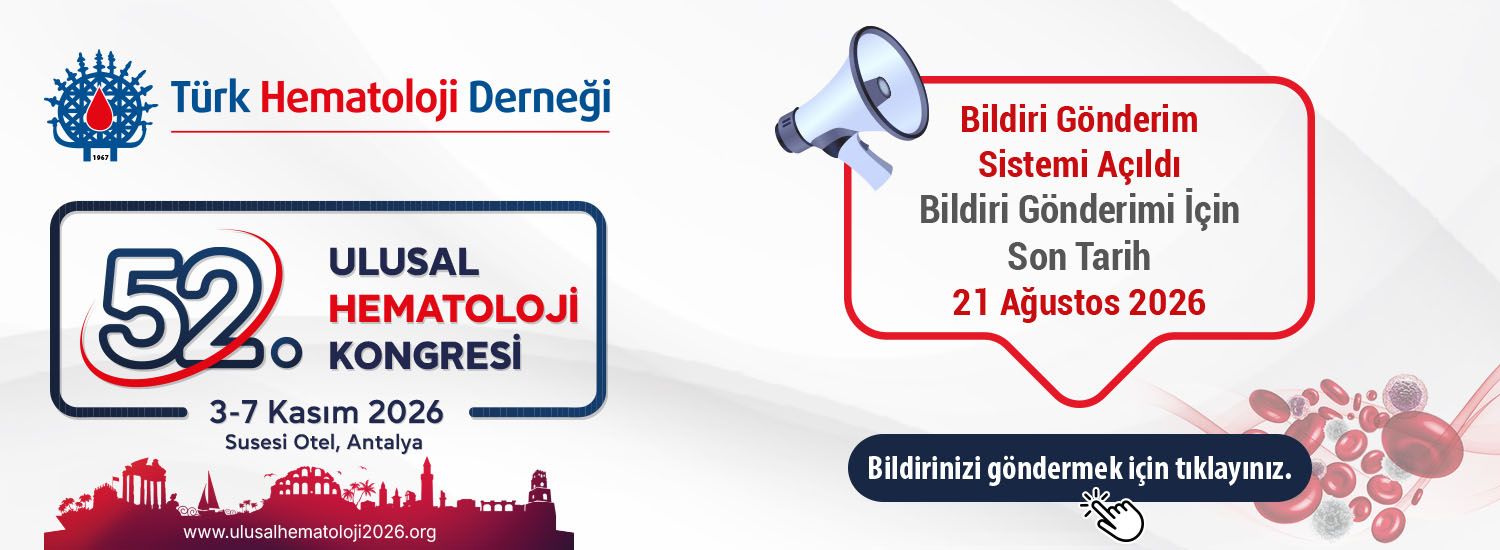 1967

Türk Hematoloji Derneği

52.

ULUSAL
HEMATOLOJİ
KONGRESİ

3-7 Kasım 2026
Susesi Otel, Antalya

www.ulusalhematoloji2026.org

Bildiri Gönderim
Sistemi Açıldı
Bildiri Gönderimi İçin
Son Tarih
21 Ağustos 2026

Bildirinizi göndermek için tıklayınız.